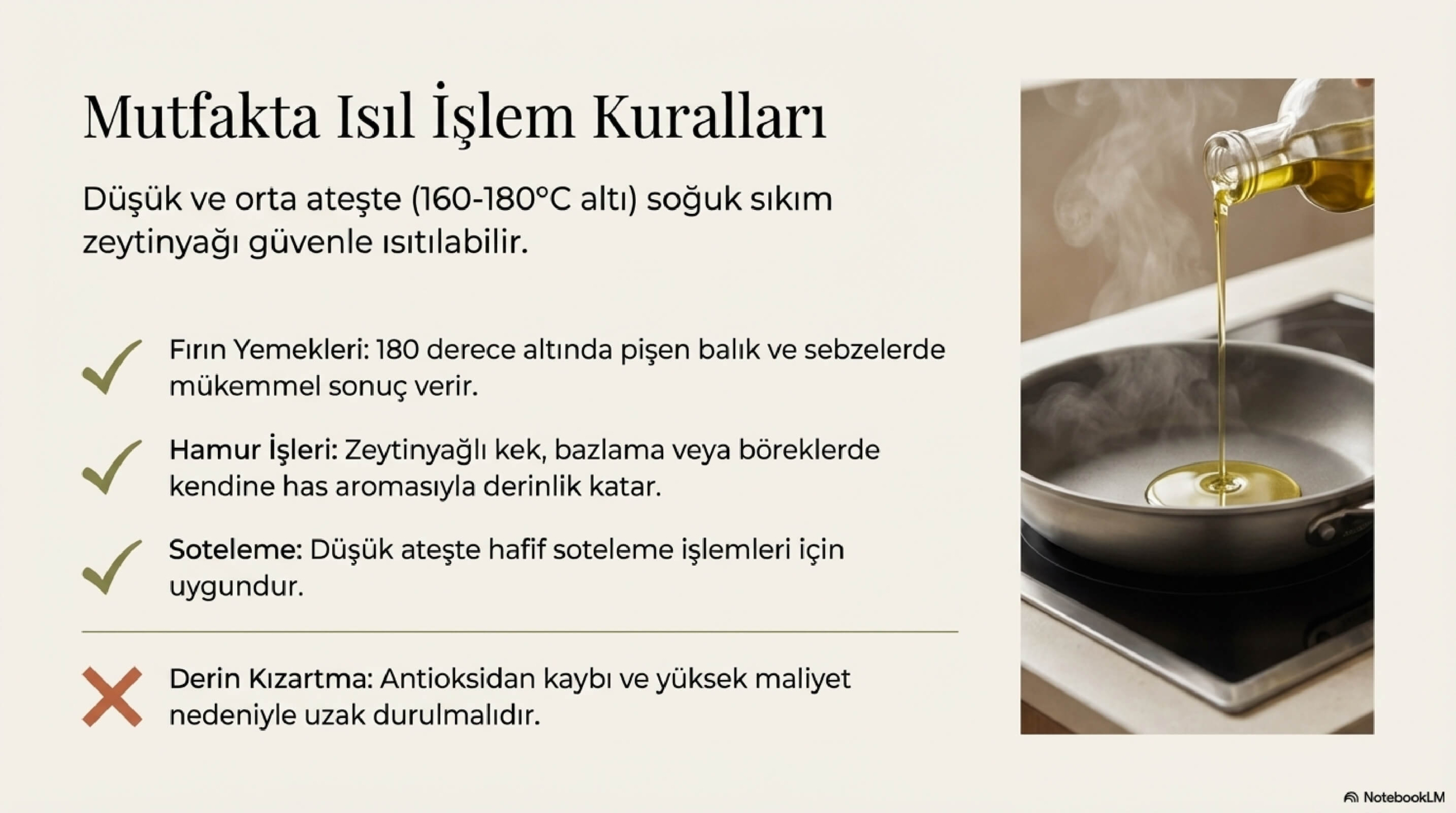 Mutfakta Isıl İşlem Kuralları

Düşük ve orta ateşte (160-180°C altı) soğuk sıkım zeytinyağı güvenle ısıtılabilir.

Fırın Yemekleri: 180 derece altında pişen balık ve sebzelerde mükemmel sonuç verir.

Hamur İşleri: Zeytinyağlı kek, bazlama veya böreklerde kendine has aromasıyla derinlik katar.

Soteleme: Düşük ateşte hafif soteleme işlemleri için uygundur.

Derin Kızartma: Antioksidan kaybı ve yüksek maliyet nedeniyle uzak durulmalıdır.

NotebookLM